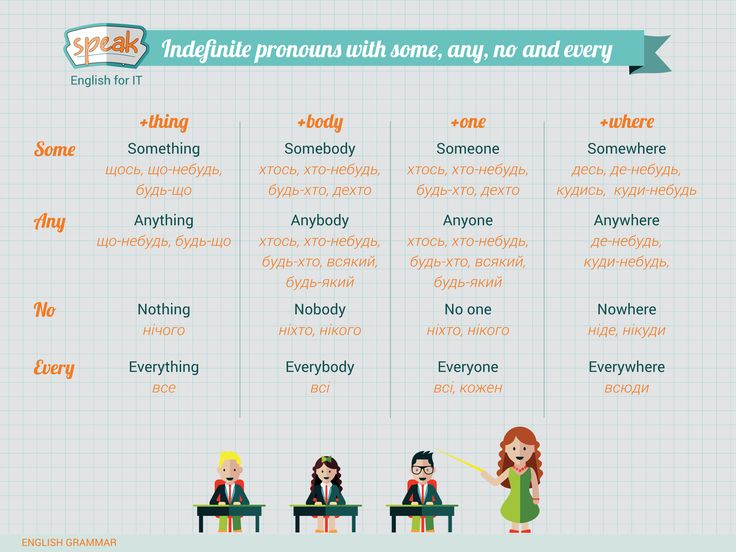 speak
English for IT

Indefinite pronouns with some, any, no and every

| | +thing | +body | +one | +where |
|---|---|---|---|---|
| Some | Something щось, що-небудь, будь-що | Somebody хтось, хто-небудь, будь-хто, дехто | Someone хтось, хто-небудь, будь-хто, дехто | Somewhere десь, де-небудь, кудись, куди-небудь |
| Any | Anything що-небудь, будь-що | Anybody хтось, хто-небудь, будь-хто, всякий, будь-який | Anyone хтось, хто-небудь, будь-хто, всякий, будь-який | Anywhere де-небудь, куди-небудь, |
| No | Nothing нічого | Nobody ніхто, нікого | No one ніхто, нікого | Nowhere ніде, нікуди |
| Every | Everything все | Everybody всі | Everyone всі, кожен | Everywhere всюди |

ENGLISH GRAMMAR